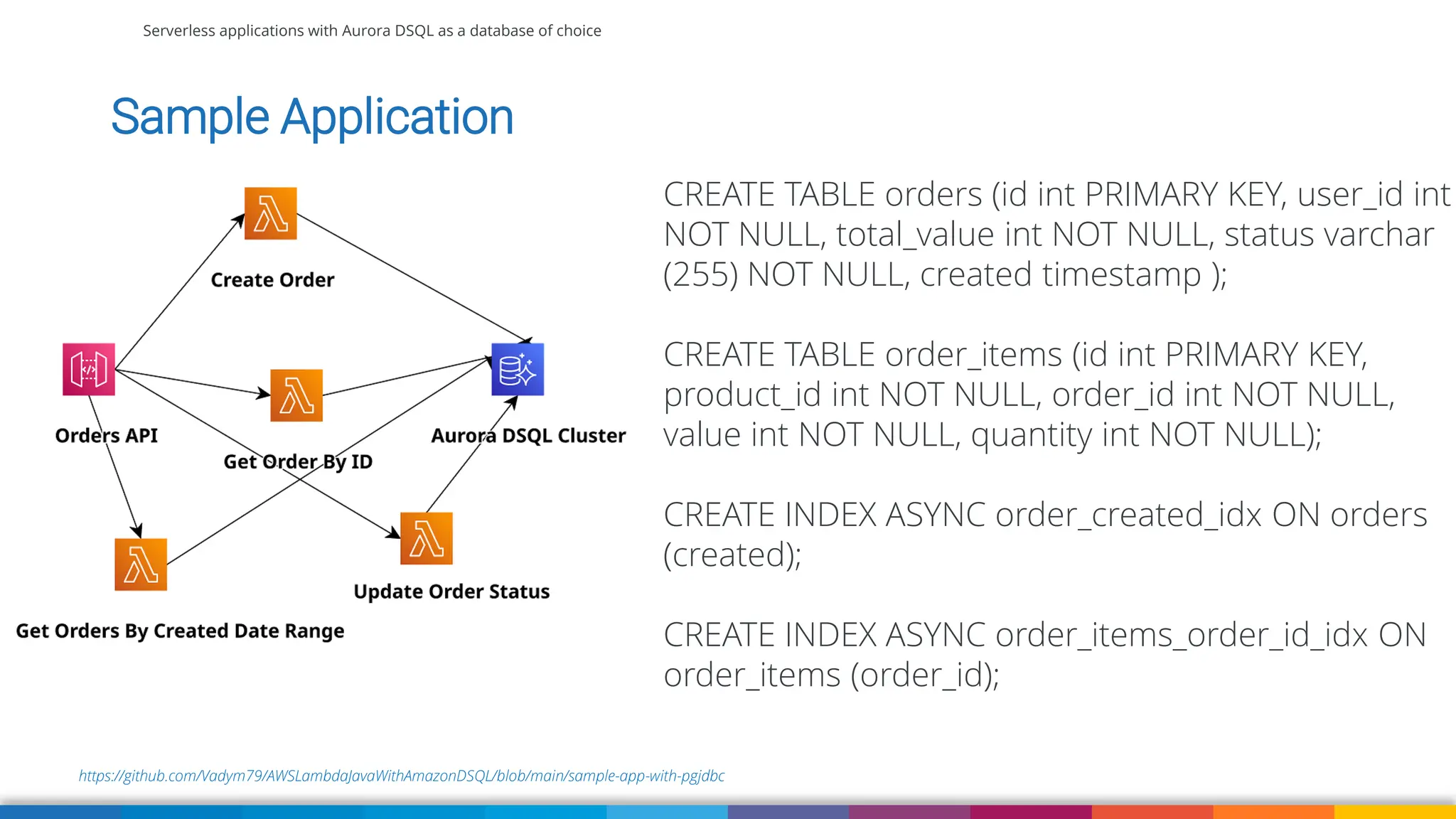 Serverless applications with Aurora DSQL as a database of choice

Sample Application

Create Order

Orders API

Get Order By ID

Aurora DSQL Cluster

Update Order Status

Get Orders By Created Date Range

CREATE TABLE orders (id int PRIMARY KEY, user_id int NOT NULL, total_value int NOT NULL, status varchar (255) NOT NULL, created timestamp );

CREATE TABLE order_items (id int PRIMARY KEY, product_id int NOT NULL, order_id int NOT NULL, value int NOT NULL, quantity int NOT NULL);

CREATE INDEX ASYNC order_created_idx ON orders (created);

CREATE INDEX ASYNC order_items_order_id_idx ON order_items (order_id);

https://github.com/Vadym79/AWSLambdaJavaWithAmazonDSQL/blob/main/sample-app-with-pgjdbc